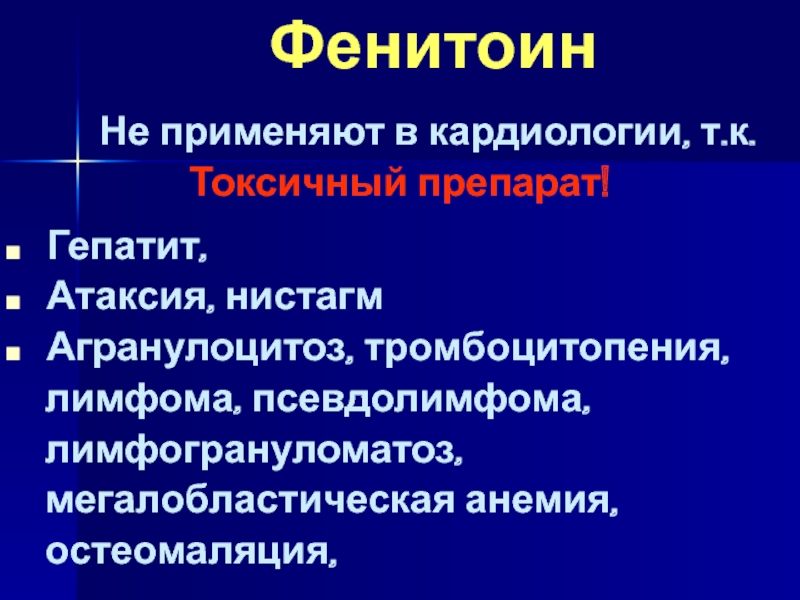 Фенитоин

Не применяют в кардиологии, т.к.

Токсичный препарат!

- Гепатит,
- Атаксия, нистагм
- Агранулоцитоз, тромбоцитопения, лимфома, псевдолимфома, лимфогрануломатоз, мегалобластическая анемия, остеомаляция,